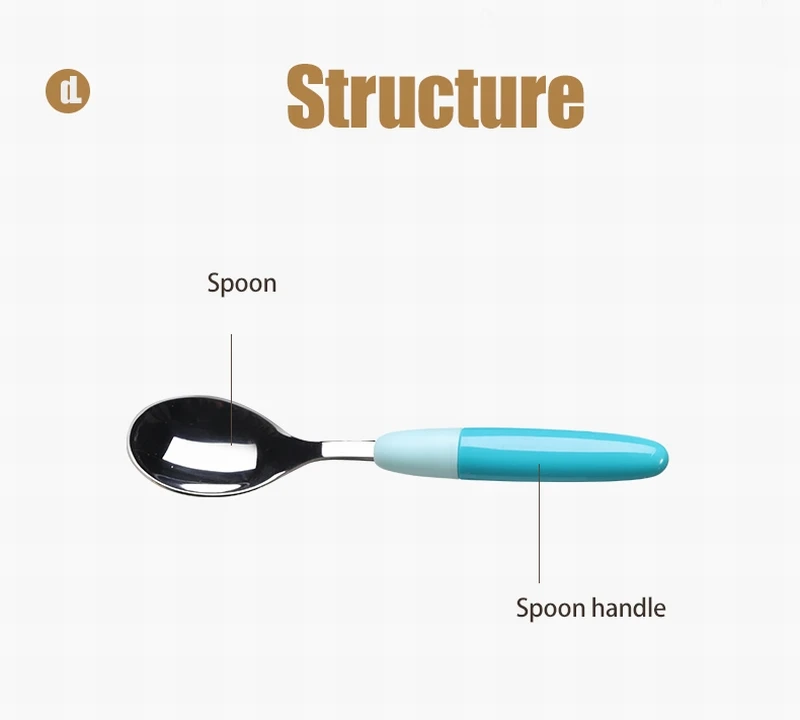 dL

Structure

Spoon

Spoon handle